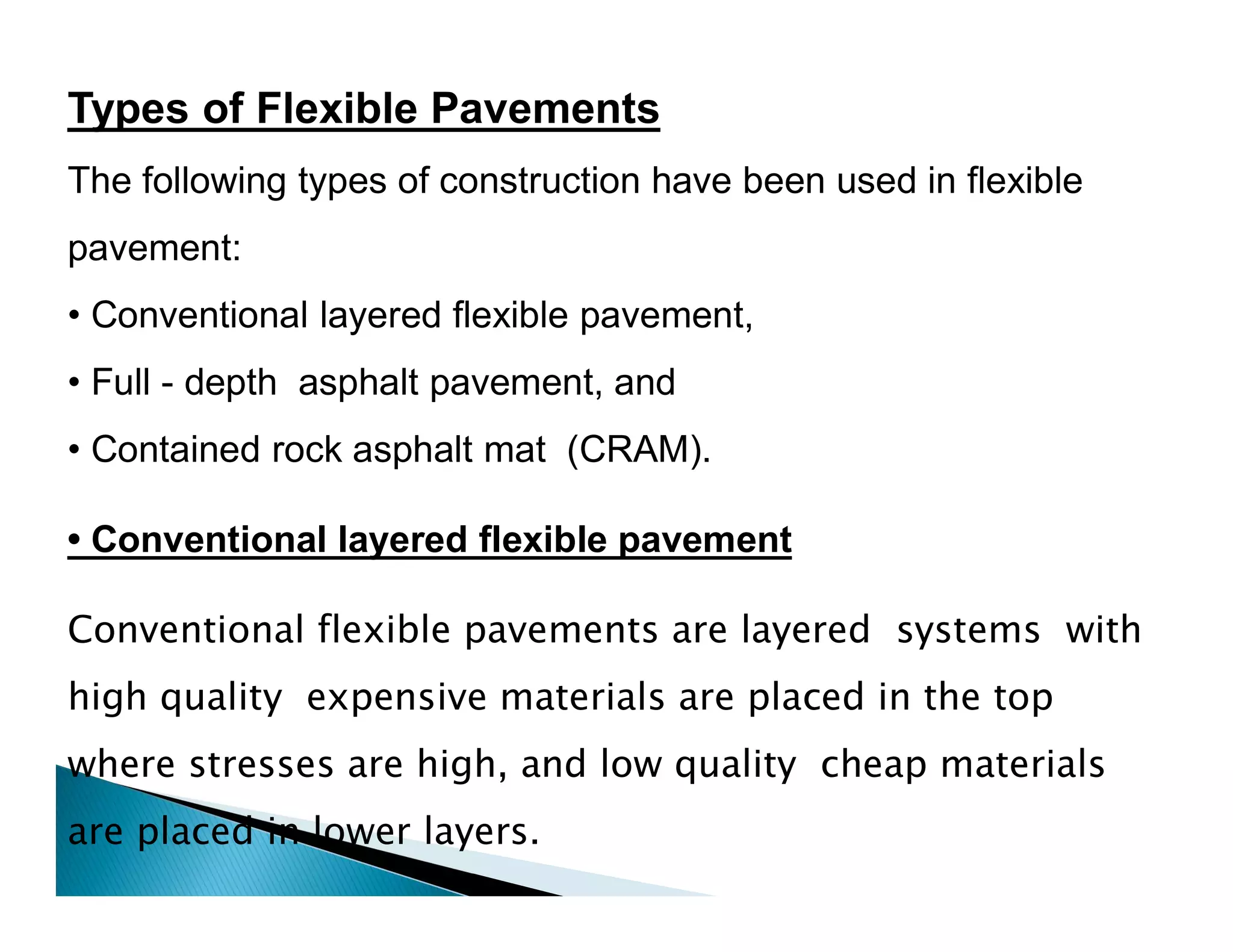 Types of Flexible Pavements

The following types of construction have been used in flexible pavement:

• Conventional layered flexible pavement,

• Full - depth asphalt pavement, and

• Contained rock asphalt mat (CRAM).

• Conventional layered flexible pavement

Conventional flexible pavements are layered systems with high quality expensive materials are placed in the top where stresses are high, and low quality cheap materials are placed in lower layers.